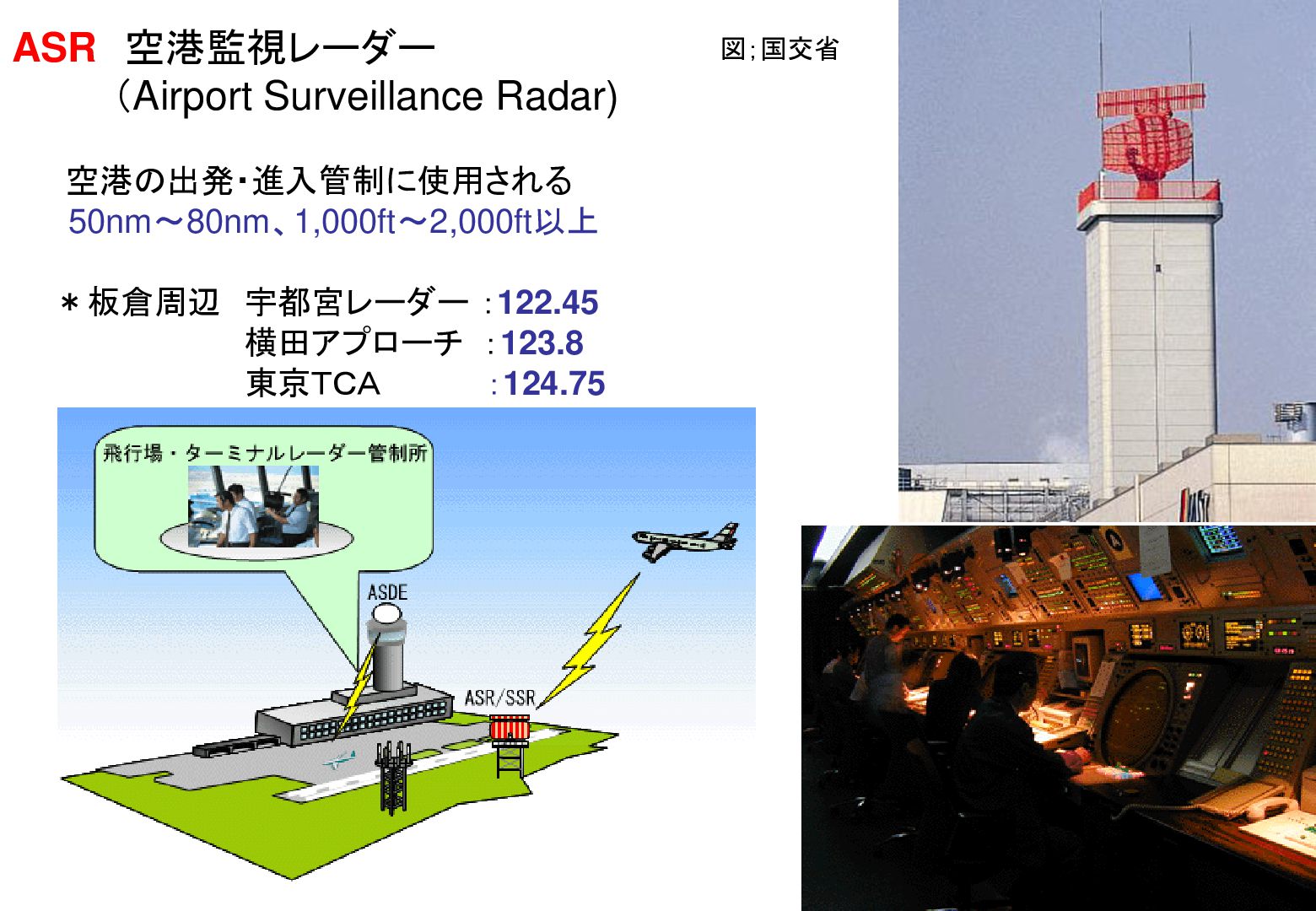 ASR 空港監視レーダー
(Airport Surveillance Radar)

図;国交省

空港の出発・進入管制に使用される
50nm～80nm、1,000ft～2,000ft以上

＊板倉周辺 宇都宮レーダー :122.45
横田アプローチ :123.8
東京TCA :124.75

飛行場・ターミナルレーダー管制所

ASDE

ASR/SSR